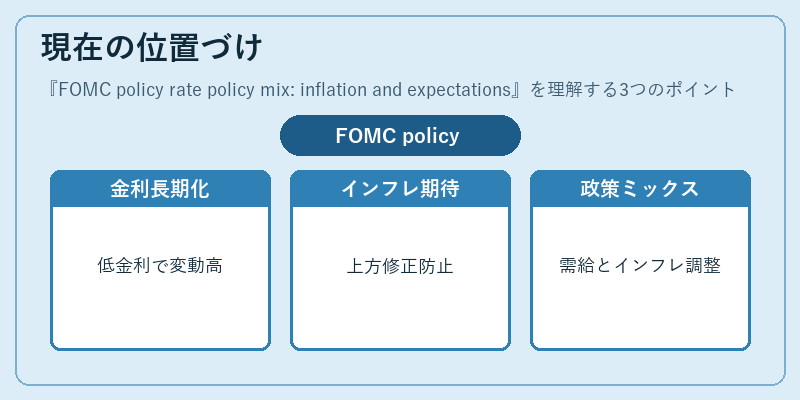 現在の位置づけ

『FOMC policy rate policy mix: inflation and expectations』を理解する3つのポイント

FOMC policy

金利長期化

低金利で変動高

インフレ期待

上方修正防止

政策ミックス

需給とインフレ調整